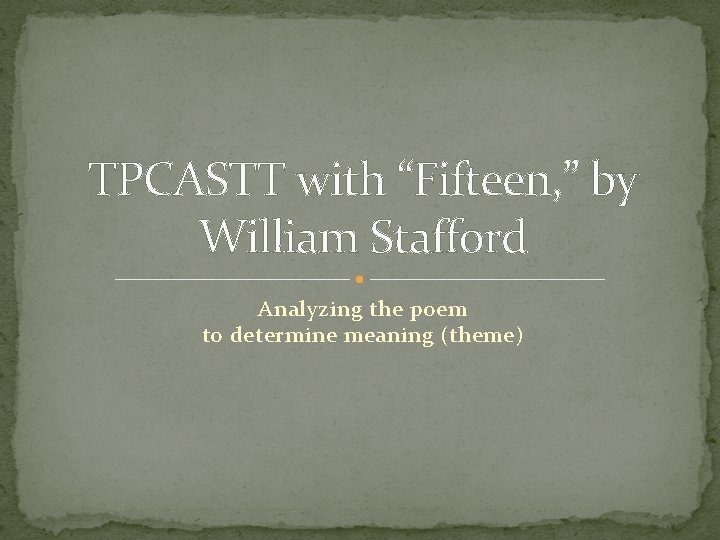 TPCASTT with “Fifteen,” by William Stafford

Analyzing the poem
to determine meaning (theme)